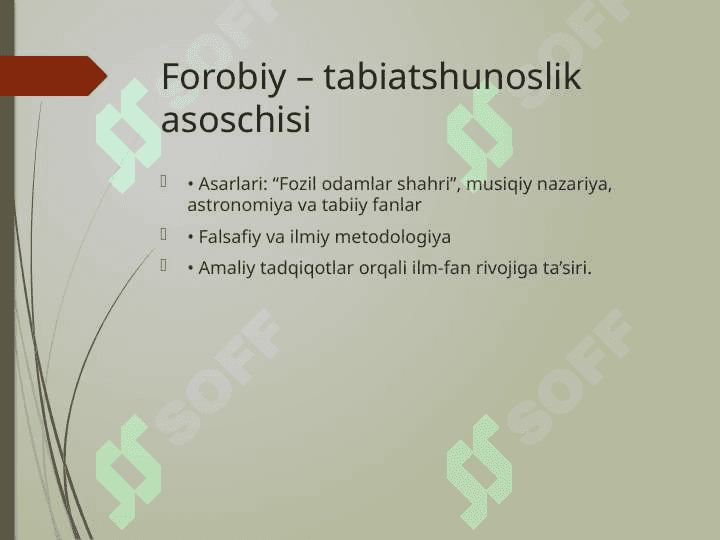 Forobiy – tabiatshunoslik asoschisi

• Asarlari: “Fozil odamlar shahri”, musiqiy nazariya, astronomiya va tabiiy fanlar

• Falsafiy va ilmiy metodologiya

• Amaliy tadqiqotlar orqali ilm-fan rivojiga ta’siri.

SOFF SOFF SOFF SOFF